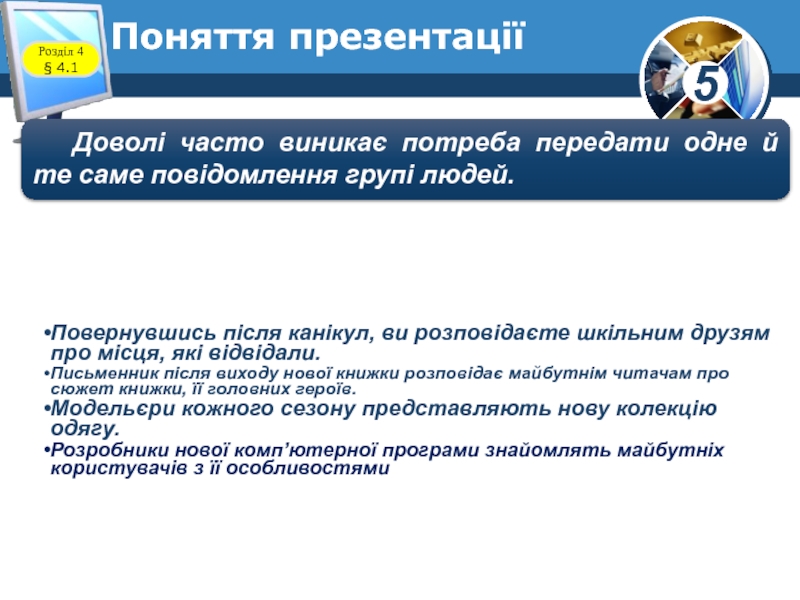 Розділ 4
§ 4.1

Поняття презентації

5

Доволі часто виникає потреба передати одне й те саме повідомлення групі людей.

•Повернувшись після канікул, ви розповідаєте шкільним друзям про місця, які відвідали.
•Письменник після виходу нової книжки розповідає майбутнім читачам про сюжет книжки, її головних героїв.
•Модельєри кожного сезону представляють нову колекцію одягу.
•Розробники нової комп'ютерної програми знайомлять майбутніх користувачів з її особливостями